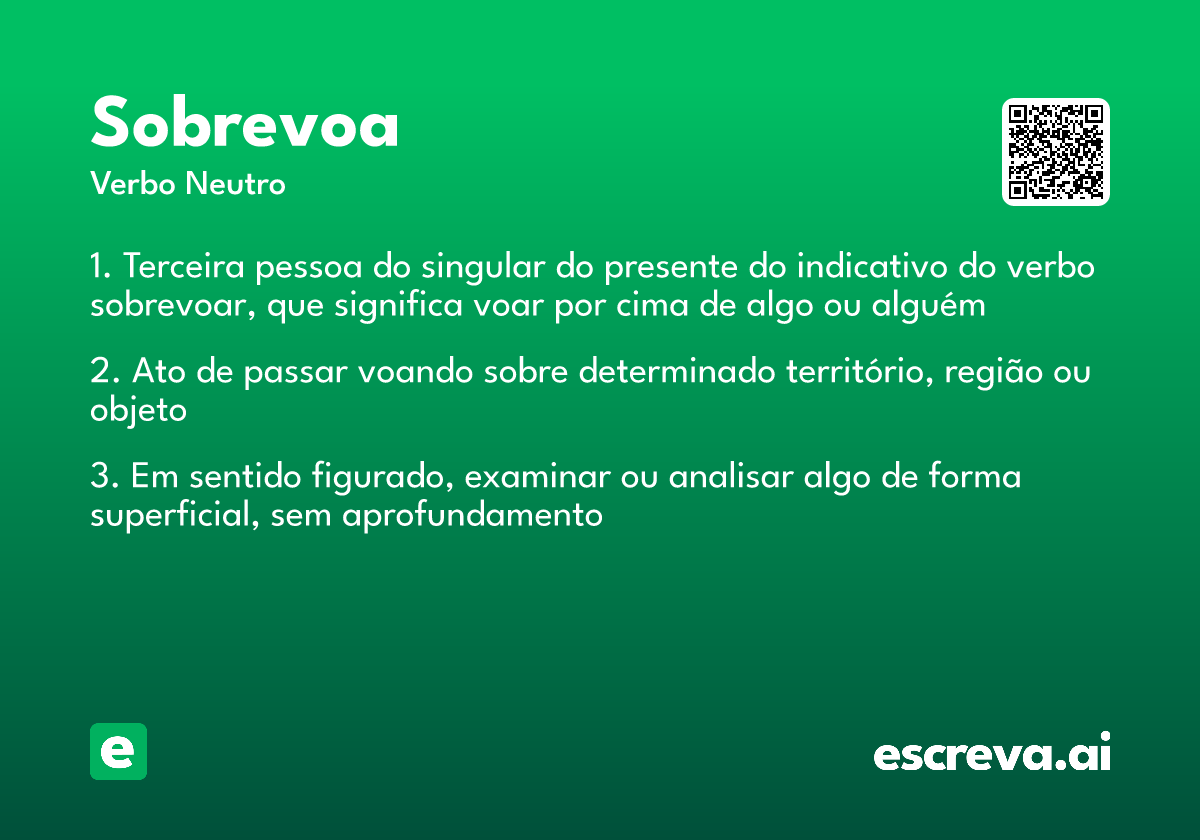 Sobrevoa
Verbo Neutro

1. Terceira pessoa do singular do presente do indicativo do verbo sobrevoar, que significa voar por cima de algo ou alguém

2. Ato de passar voando sobre determinado território, região ou objeto

3. Em sentido figurado, examinar ou analisar algo de forma superficial, sem aprofundamento

e

escreva.ai